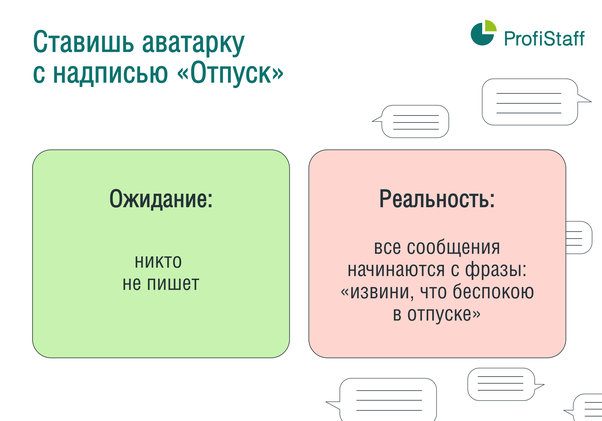 Ставишь аватарку с надписью «Отпуск»

ProfiStaff

Ожидание:

никто не пишет

Реальность:

все сообщения начинаются с фразы: «извини, что беспокою в отпуске»